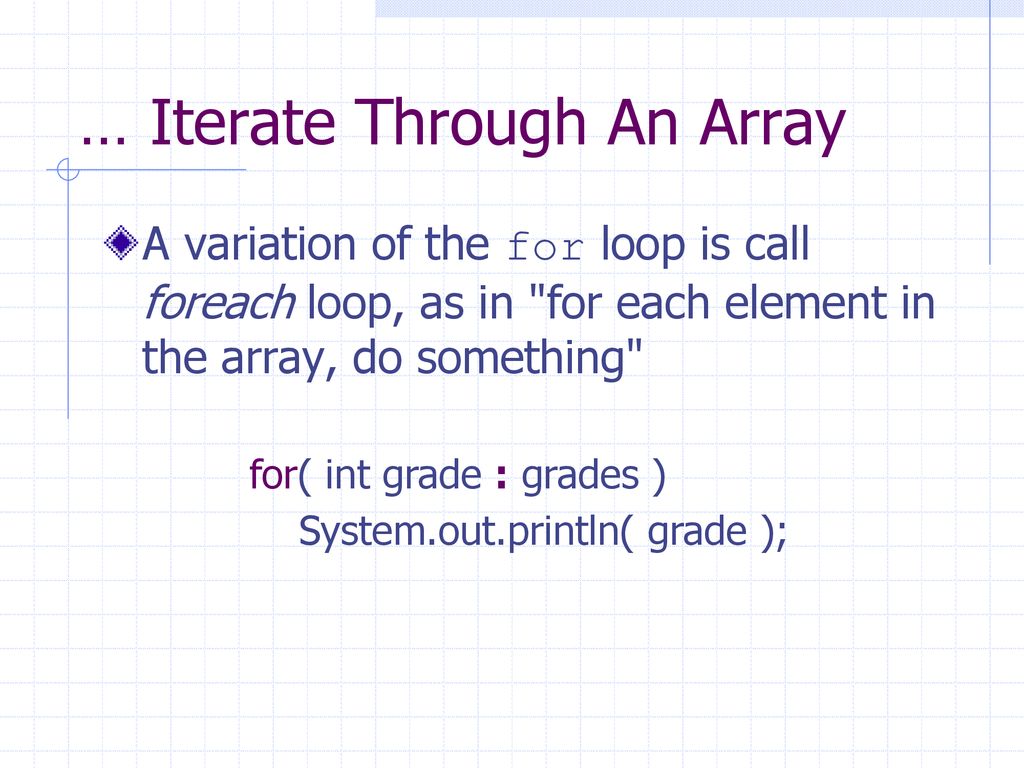 … Iterate Through An Array

A variation of the for loop is call foreach loop, as in "for each element in the array, do something"

for( int grade : grades )
System.out.println( grade );